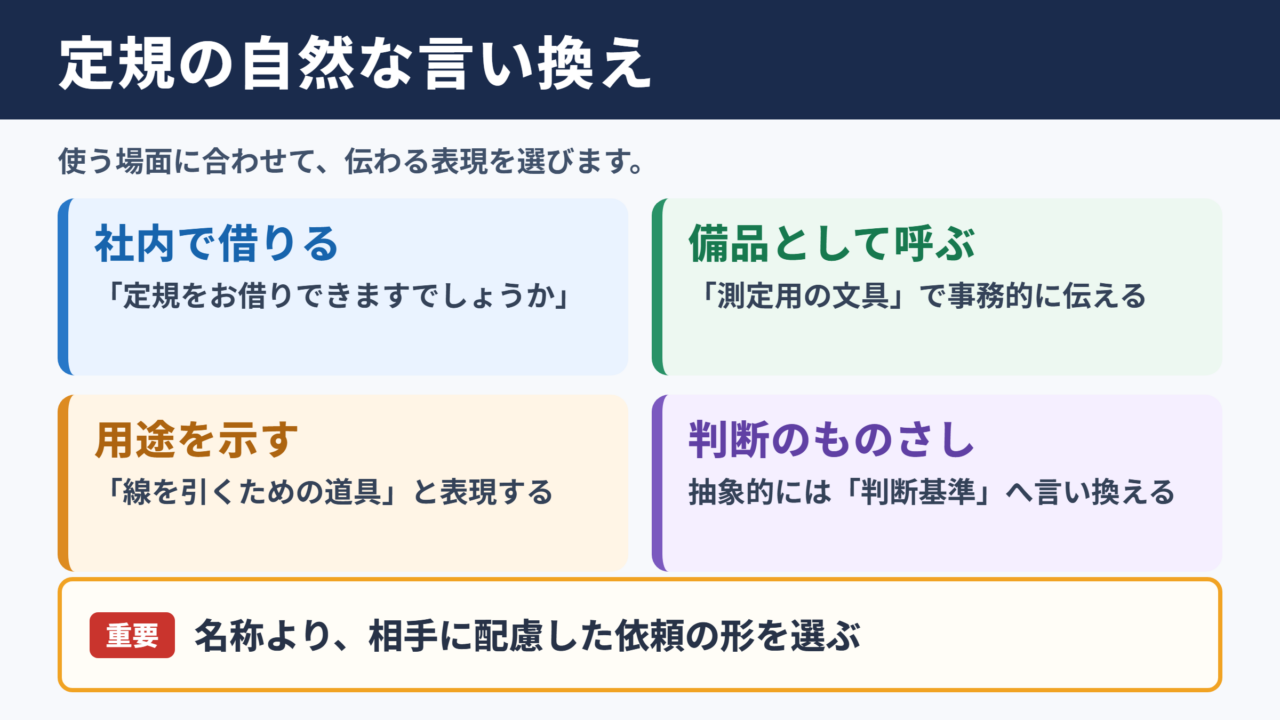 定規の自然な言い換え

使う場面に合わせて、伝わる表現を選びます。

社内で借りる
「定規をお借りできますでしょうか」

備品として呼ぶ
「測定用の文具」で事務的に伝える

用途を示す
「線を引くための道具」と表現する

判断のものさし
抽象的には「判断基準」へ言い換える

重要 名称より、相手に配慮した依頼の形を選ぶ